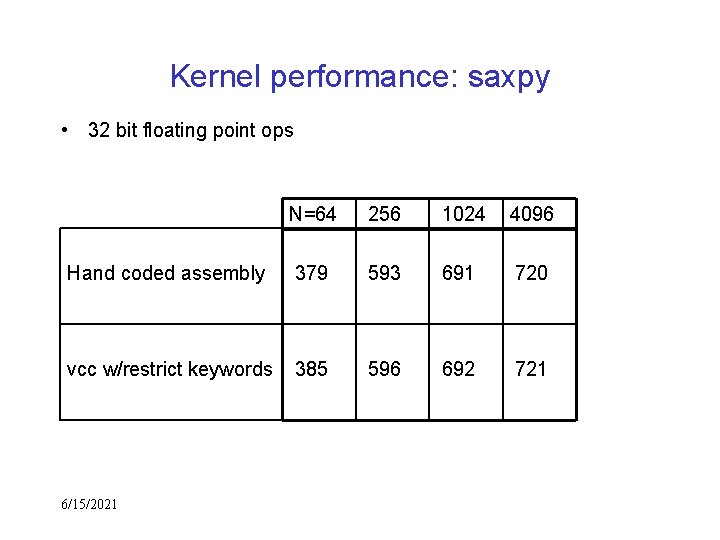 Kernel performance: saxpy

• 32 bit floating point ops

| | N=64 | 256 | 1024 | 4096 |
|---|---|---|---|---|
| Hand coded assembly | 379 | 593 | 691 | 720 |
| vcc w/restrict keywords | 385 | 596 | 692 | 721 |

6/15/2021